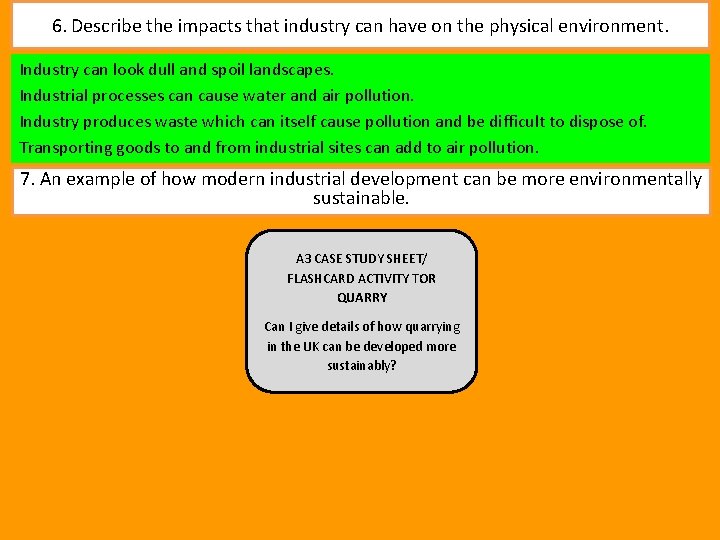 6. Describe the impacts that industry can have on the physical environment.

Industry can look dull and spoil landscapes.

Industrial processes can cause water and air pollution.

Industry produces waste which can itself cause pollution and be difficult to dispose of.

Transporting goods to and from industrial sites can add to air pollution.

7. An example of how modern industrial development can be more environmentally sustainable.

A3 CASE STUDY SHEET/ FLASHCARD ACTIVITY TOR QUARRY

Can I give details of how quarrying in the UK can be developed more sustainably?